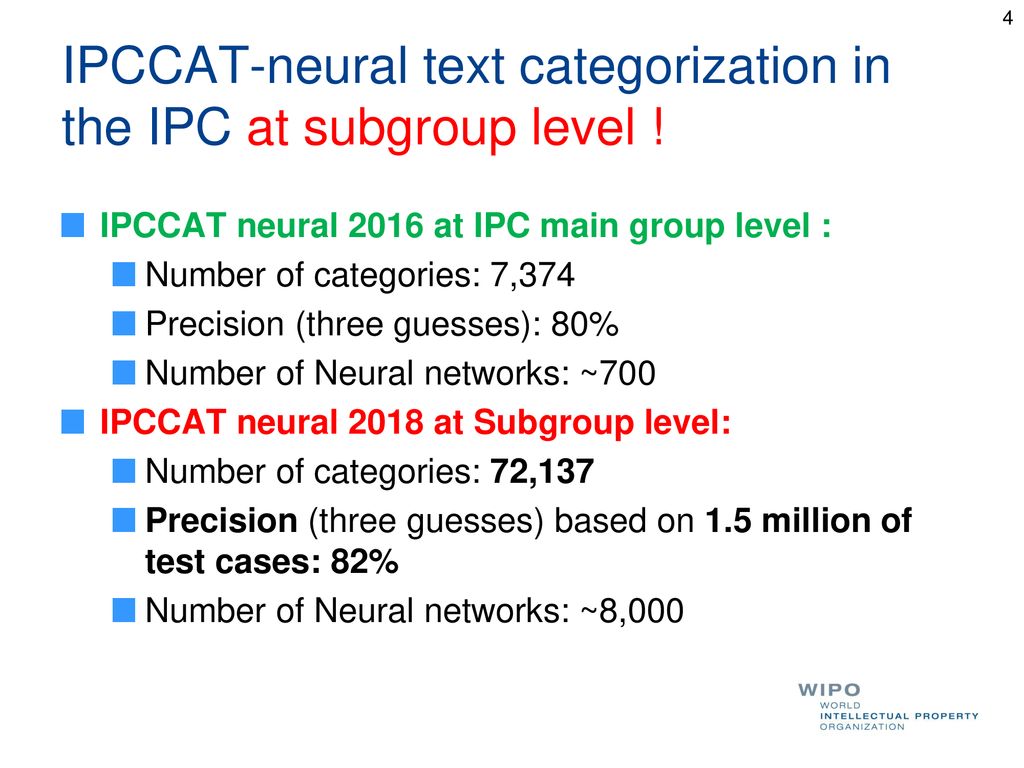 4

IPCCAT-neural text categorization in the IPC at subgroup level !

IPCCAT neural 2016 at IPC main group level :

Number of categories: 7,374

Precision (three guesses): 80%

Number of Neural networks: ~700

IPCCAT neural 2018 at Subgroup level:

Number of categories: 72,137

Precision (three guesses) based on 1.5 million of test cases: 82%

Number of Neural networks: ~8,000

WIPO
WORLD
INTELLECTUAL PROPERTY
ORGANIZATION